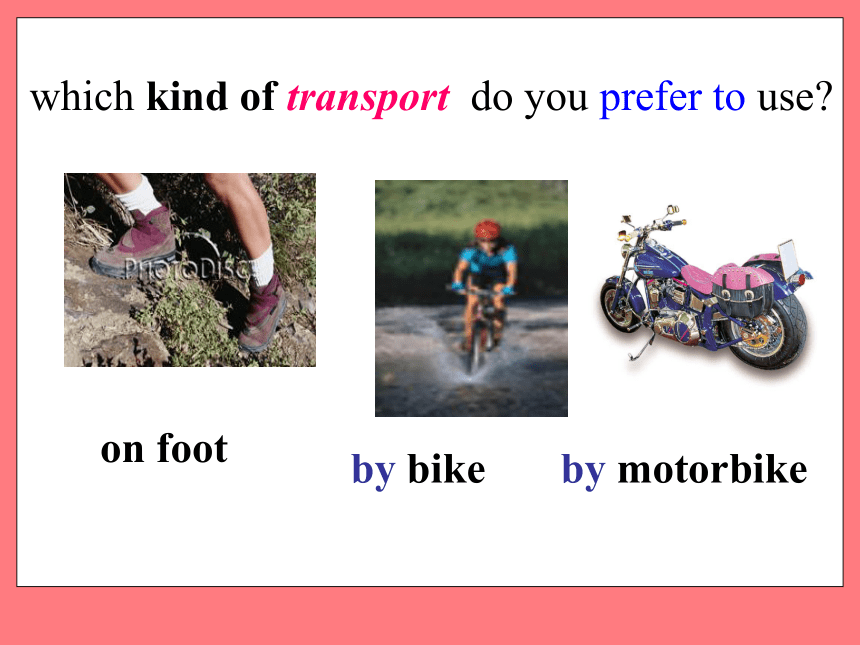 which kind of transport do you prefer to use?

PHOTODISC

on foot

by bike

by motorbike